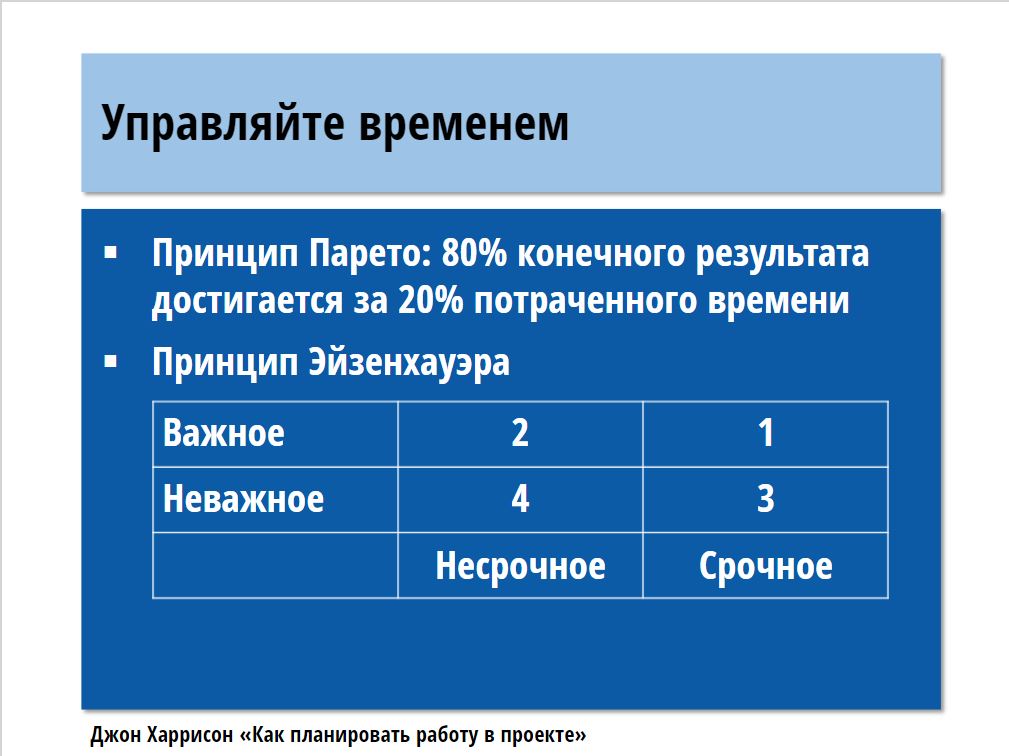 Управляйте временем

▪ Принцип Парето: 80% конечного результата достигается за 20% потраченного времени

▪ Принцип Эйзенхауэра

| Важное | 2 | 1 |
|---|---|---|
| Неважное | 4 | 3 |
| | Несрочное | Срочное |

Джон Харрисон «Как планировать работу в проекте»